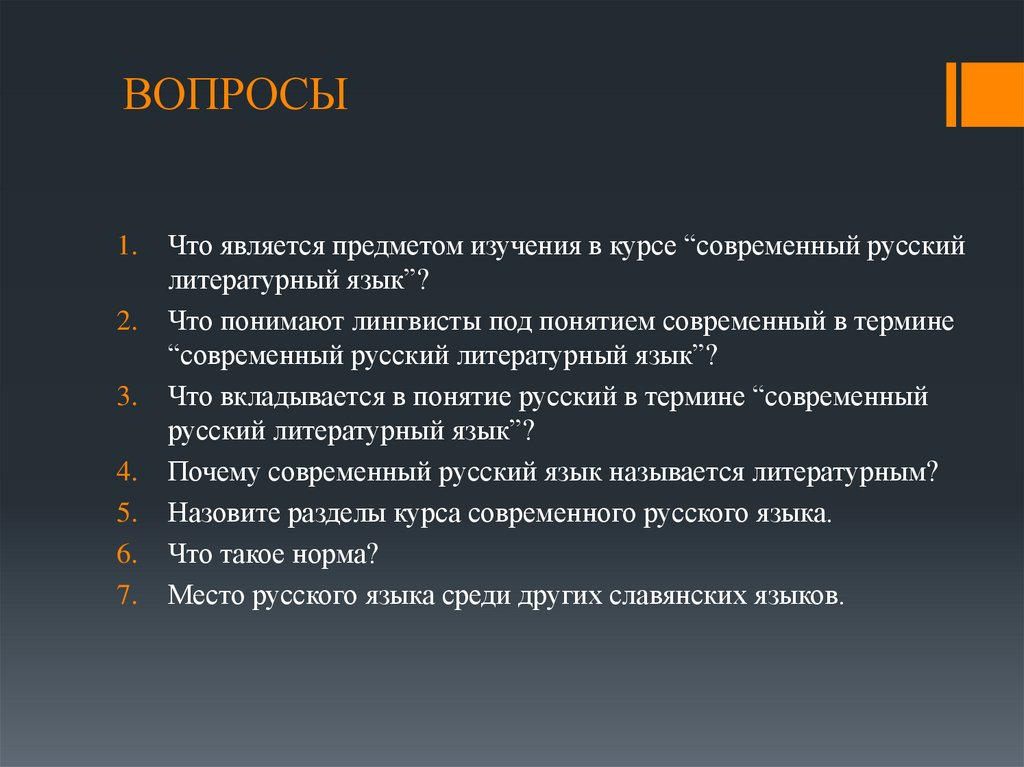 ВОПРОСЫ

1. Что является предметом изучения в курсе “современный русский литературный язык”?
2. Что понимают лингвисты под понятием современный в термине “современный русский литературный язык”?
3. Что вкладывается в понятие русский в термине “современный русский литературный язык”?
4. Почему современный русский язык называется литературным?
5. Назовите разделы курса современного русского языка.
6. Что такое норма?
7. Место русского языка среди других славянских языков.